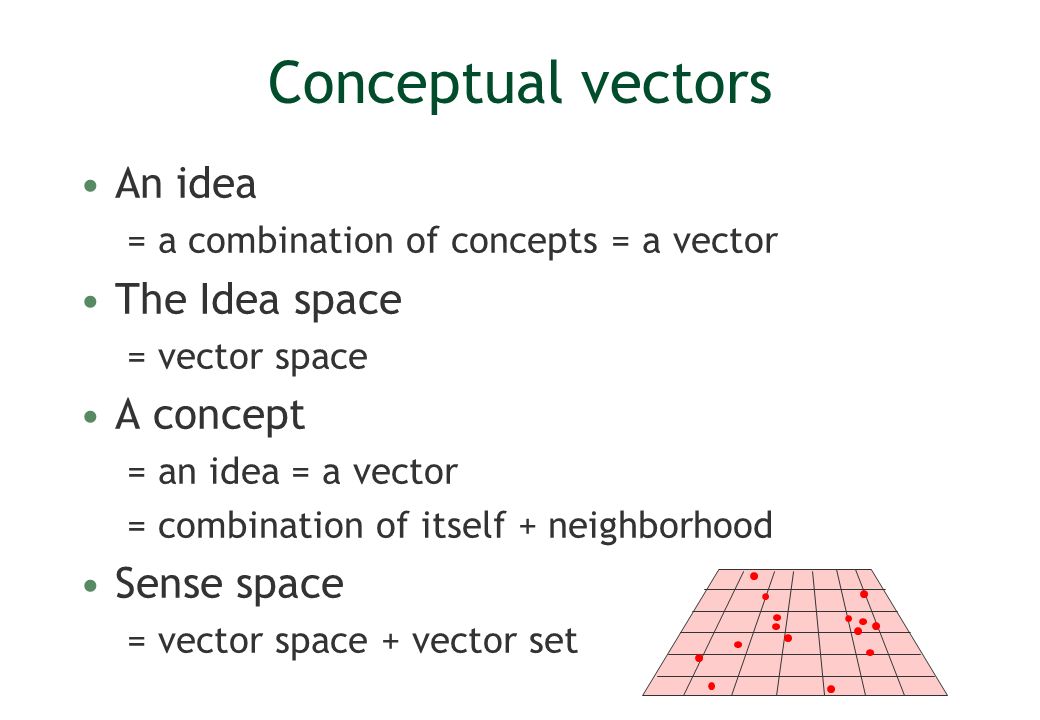 Conceptual vectors

• An idea
= a combination of concepts = a vector
• The Idea space
= vector space
• A concept
= an idea = a vector
= combination of itself + neighborhood
• Sense space
= vector space + vector set